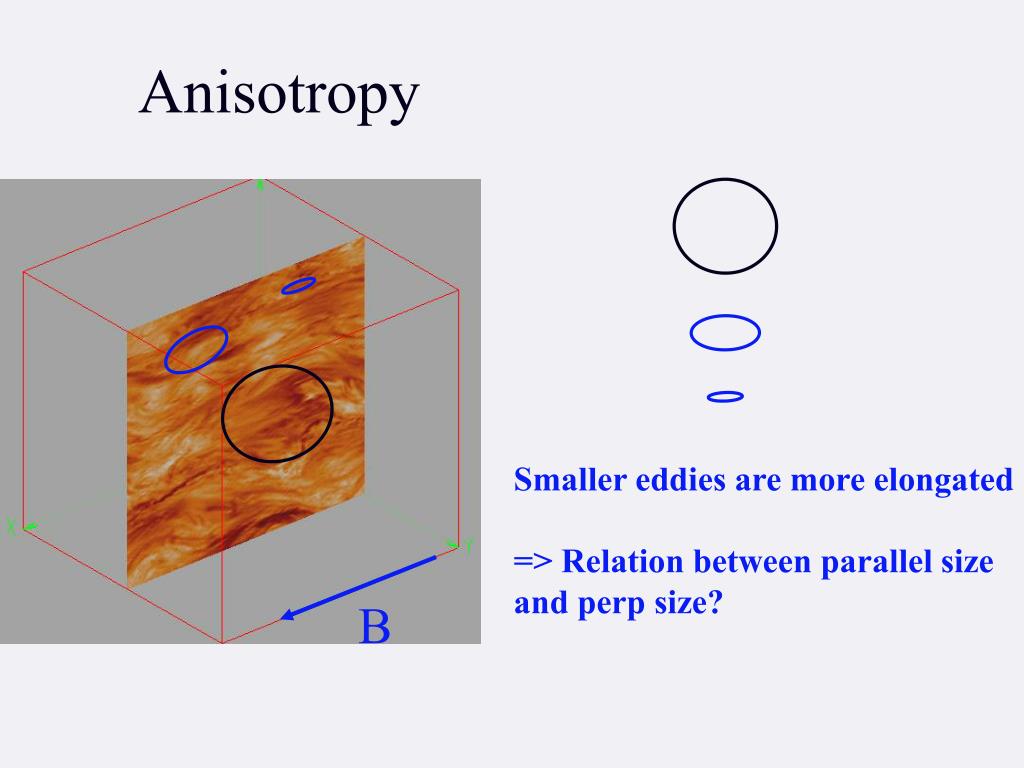 Anisotropy

X

Y

B

Smaller eddies are more elongated

=> Relation between parallel size and perp size?